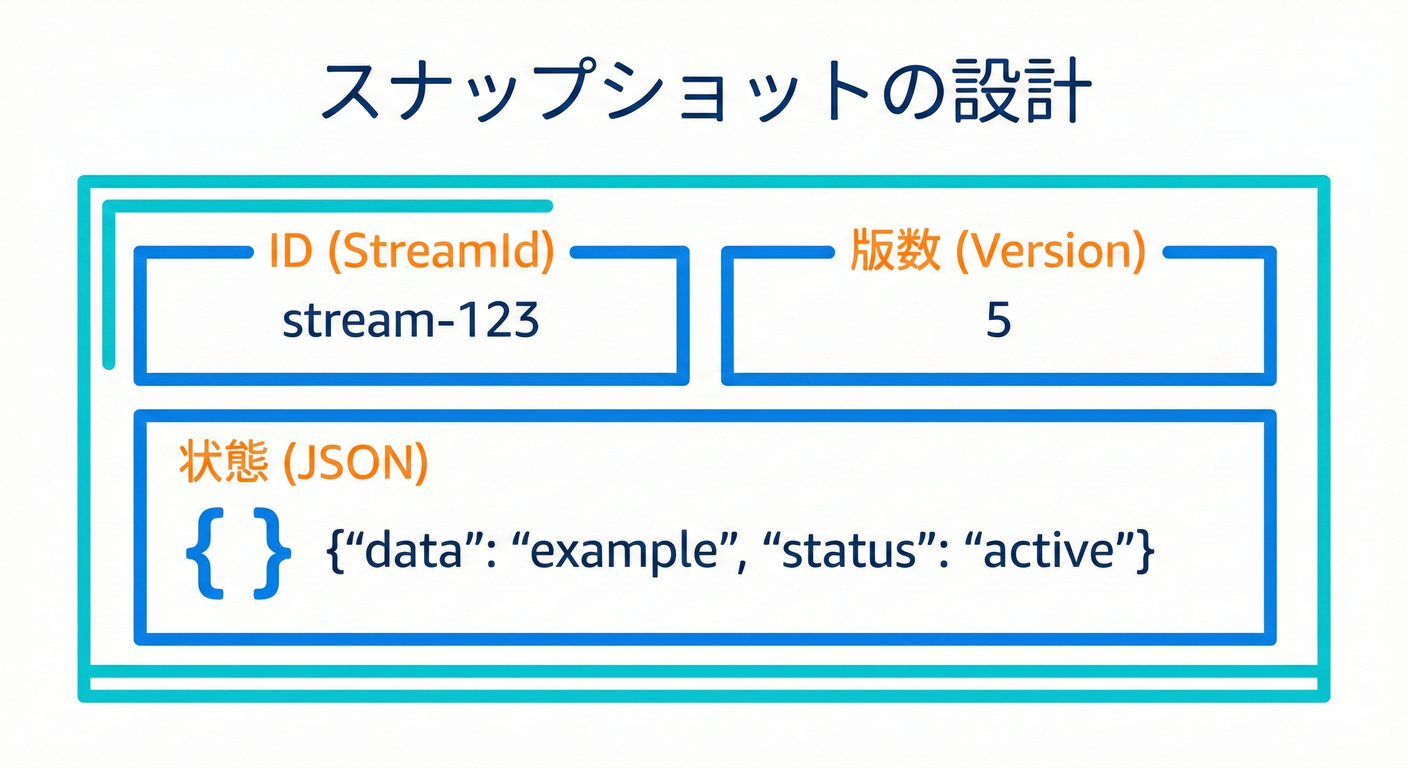 スナップショットの設計

ID (StreamId)
stream-123

版数 (Version)
5

状態 (JSON)
{ }
{“data”: “example”, “status”: “active”}